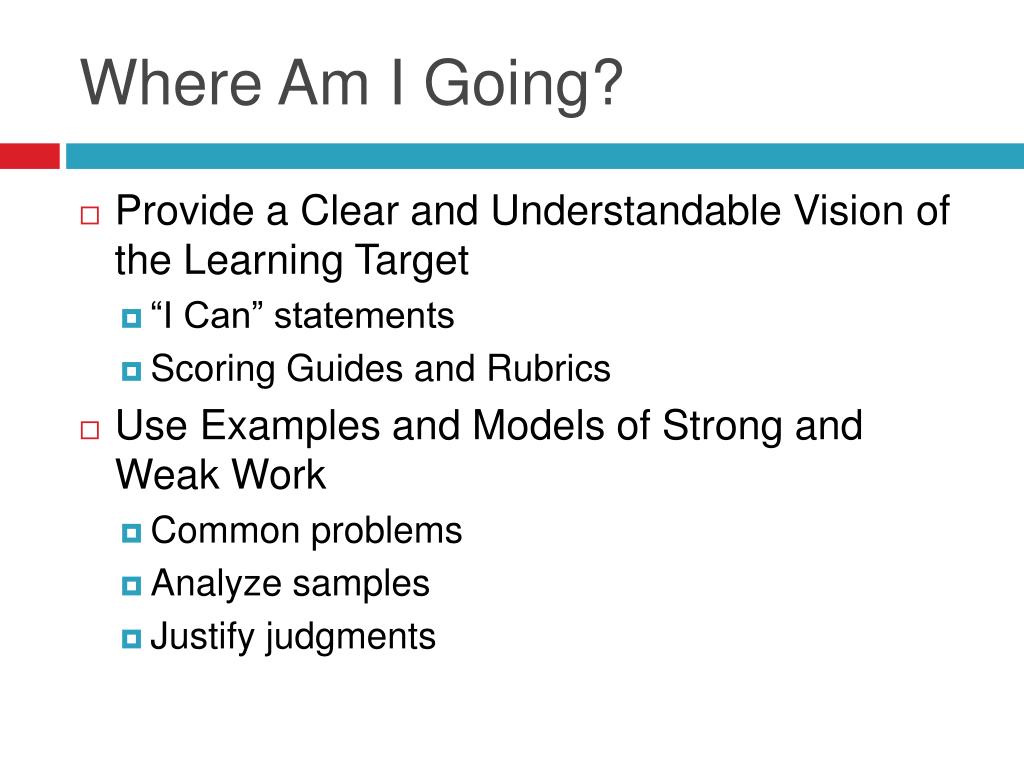 Where Am I Going?

Provide a Clear and Understandable Vision of the Learning Target

“I Can” statements

Scoring Guides and Rubrics

Use Examples and Models of Strong and Weak Work

Common problems

Analyze samples

Justify judgments